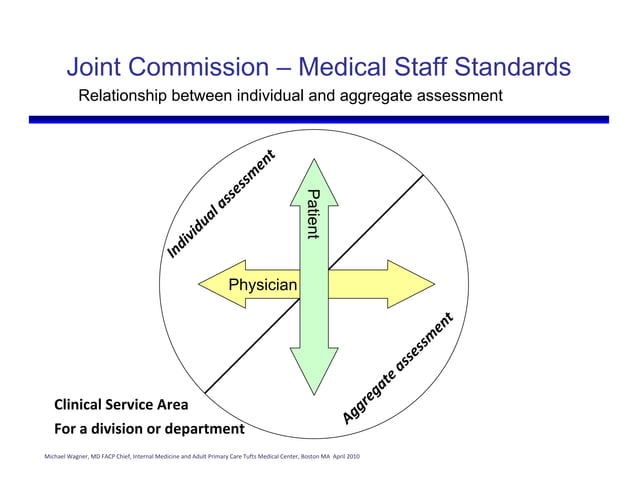 Joint Commission – Medical Staff Standards

Relationship between individual and aggregate assessment

Individual assessment

Patient

Physician

Aggregate assessment

Clinical Service Area

For a division or department

Michael Wagner, MD FACP Chief, Internal Medicine and Adult Primary Care Tufts Medical Center, Boston MA April 2010